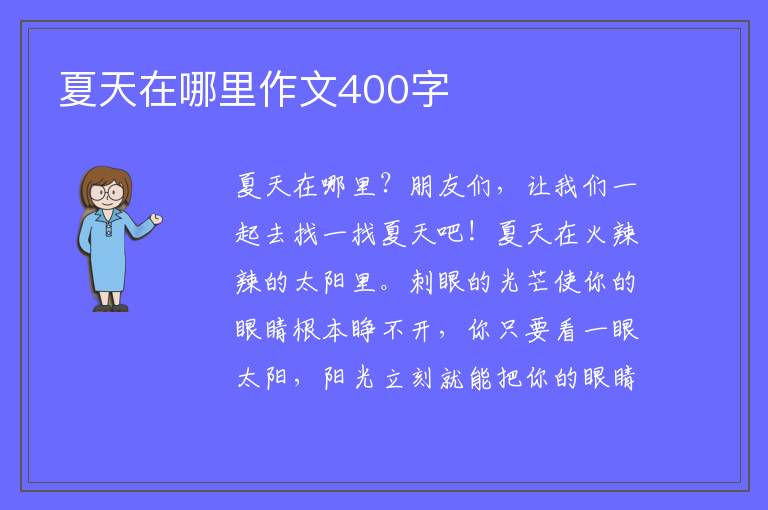 夏天在哪里作文400字

夏天在哪里？朋友们，让我们一起去找一找夏天吧！夏天在火辣辣的太阳里。刺眼的光芒使你的眼睛根本睁不开，你只要看一眼太阳，阳光立刻就能把你的眼睛